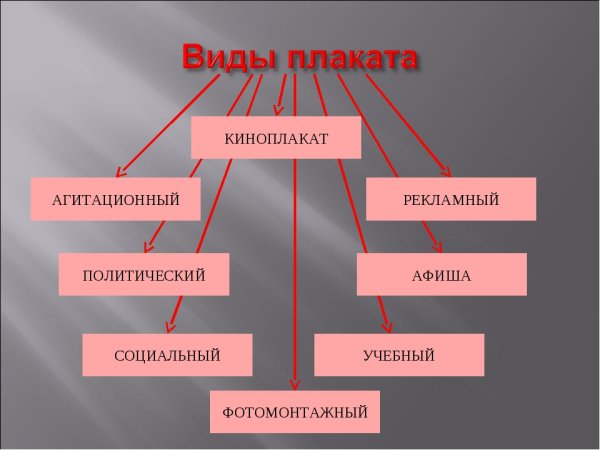 Виды плаката

КИНОПЛАКАТ

АГИТАЦИОННЫЙ

РЕКЛАМНЫЙ

ПОЛИТИЧЕСКИЙ

АФИША

СОЦИАЛЬНЫЙ

УЧЕБНЫЙ

ФОТОМОНТАЖНЫЙ